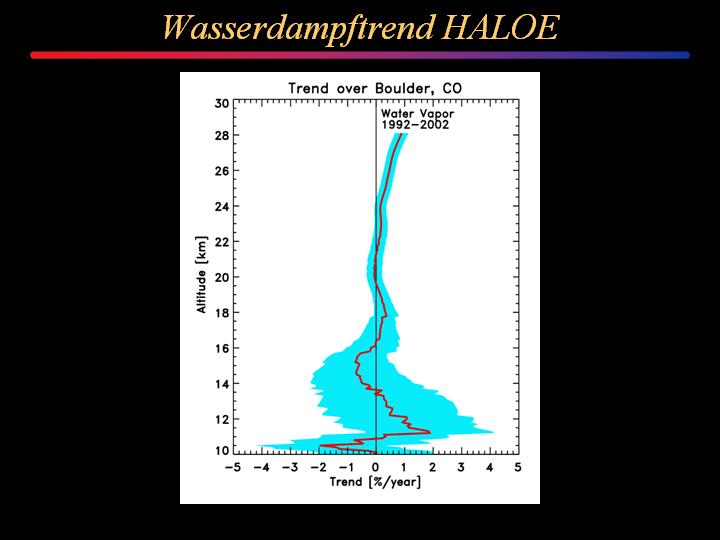 Wasserdampftrend HALOE

Trend over Boulder, CO

Water Vapor
1992–2002

Altitude [km]

30
28
26
24
22
20
18
16
14
12
10

−5 −4 −3 −2 −1 0 1 2 3 4 5

Trend [%/year]